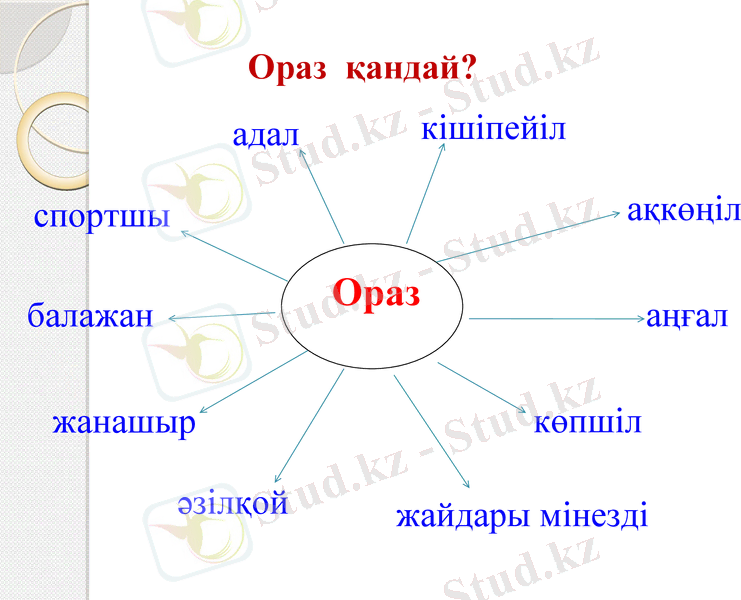 Ораз қандай?

адал

кішіпейіл

спортшы

ақкөңіл

Ораз

балажан

аңғал

жанашыр

көпшіл

әзілқой

жайдары мінезді

Stud.kz - Stud.kz